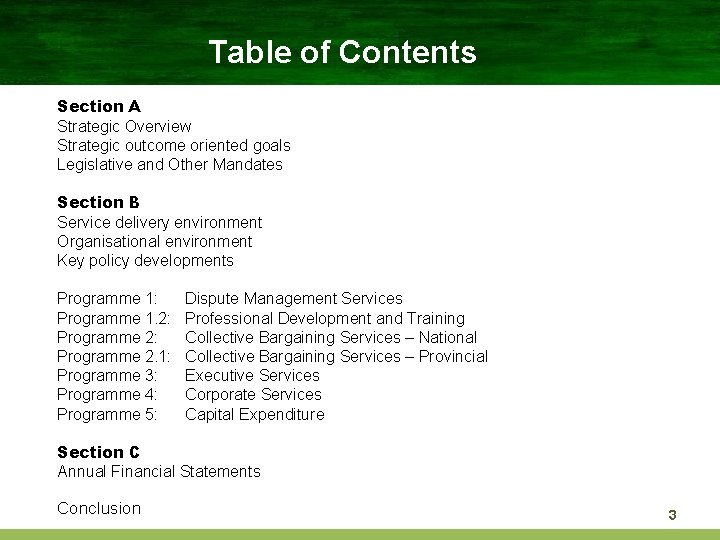 Table of Contents

Section A
Strategic Overview
Strategic outcome oriented goals
Legislative and Other Mandates

Section B
Service delivery environment
Organisational environment
Key policy developments

Programme 1: Dispute Management Services
Programme 1.2: Professional Development and Training
Programme 2: Collective Bargaining Services – National
Programme 2.1: Collective Bargaining Services – Provincial
Programme 3: Executive Services
Programme 4: Corporate Services
Programme 5: Capital Expenditure

Section C
Annual Financial Statements

Conclusion

3